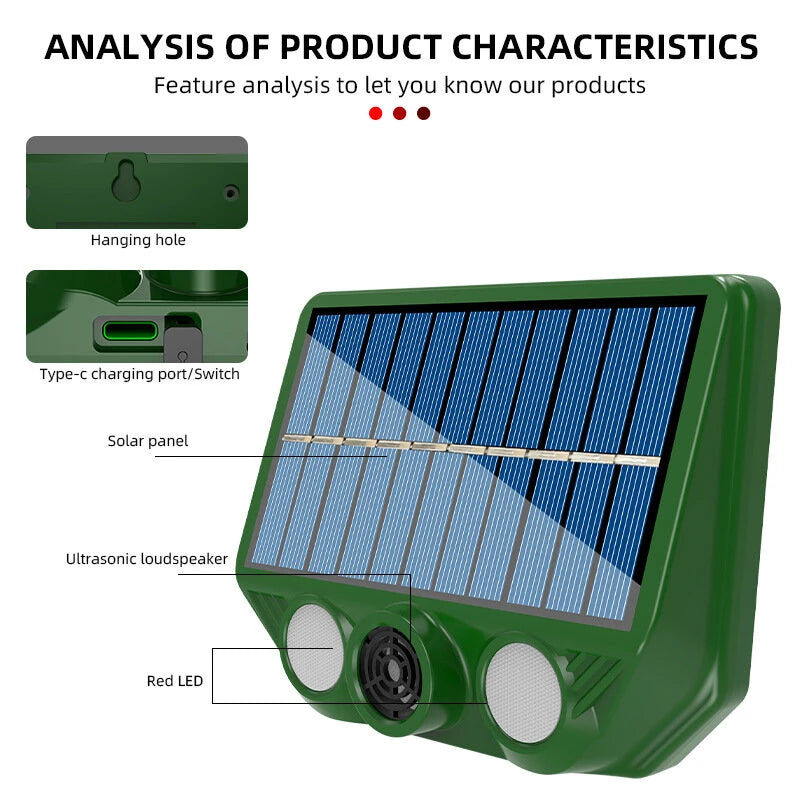 ANALYSIS OF PRODUCT CHARACTERISTICS
Feature analysis to let you know our products

Hanging hole

Type-c charging port/Switch

Solar panel

Ultrasonic loudspeaker

Red LED